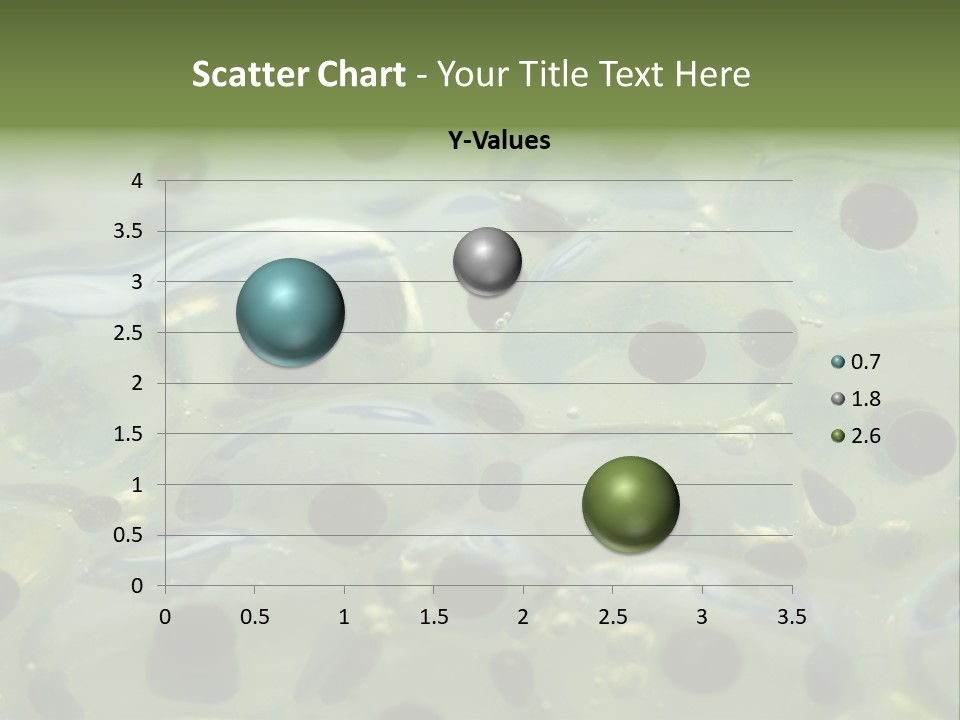 Scatter Chart - Your Title Text Here

Y-Values

4
3.5
3
2.5
2
1.5
1
0.5
0

0 0.5 1 1.5 2 2.5 3 3.5

0.7
1.8
2.6